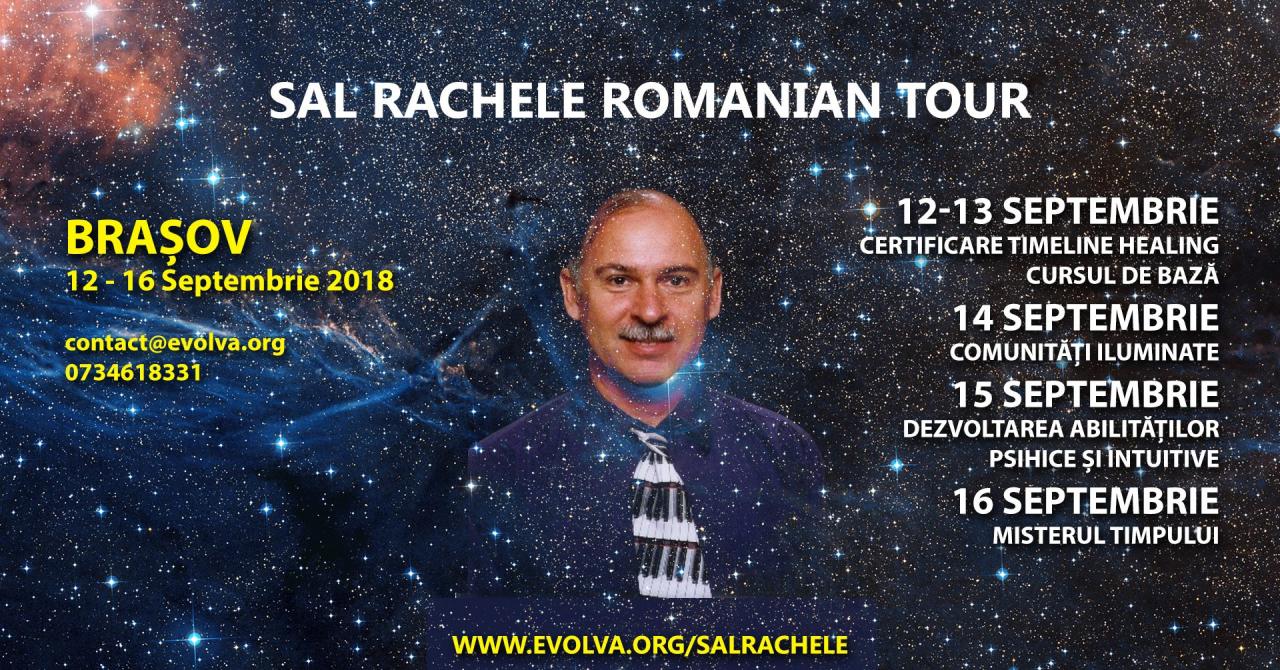 SAL RACHELE ROMANIAN TOUR

BRAȘOV
12 - 16 Septembrie 2018

contact@evolva.org
0734618331

12-13 SEPTEMBRIE
CERTIFICARE TIMELINE HEALING
CURSUL DE BAZĂ

14 SEPTEMBRIE
COMUNITĂȚI ILUMINATE

15 SEPTEMBRIE
DEZVOLTAREA ABILITĂȚILOR
PSIHICE ȘI INTUITIVE

16 SEPTEMBRIE
MISTERUL TIMPULUI

WWW.EVOLVA.ORG/SALRACHELE